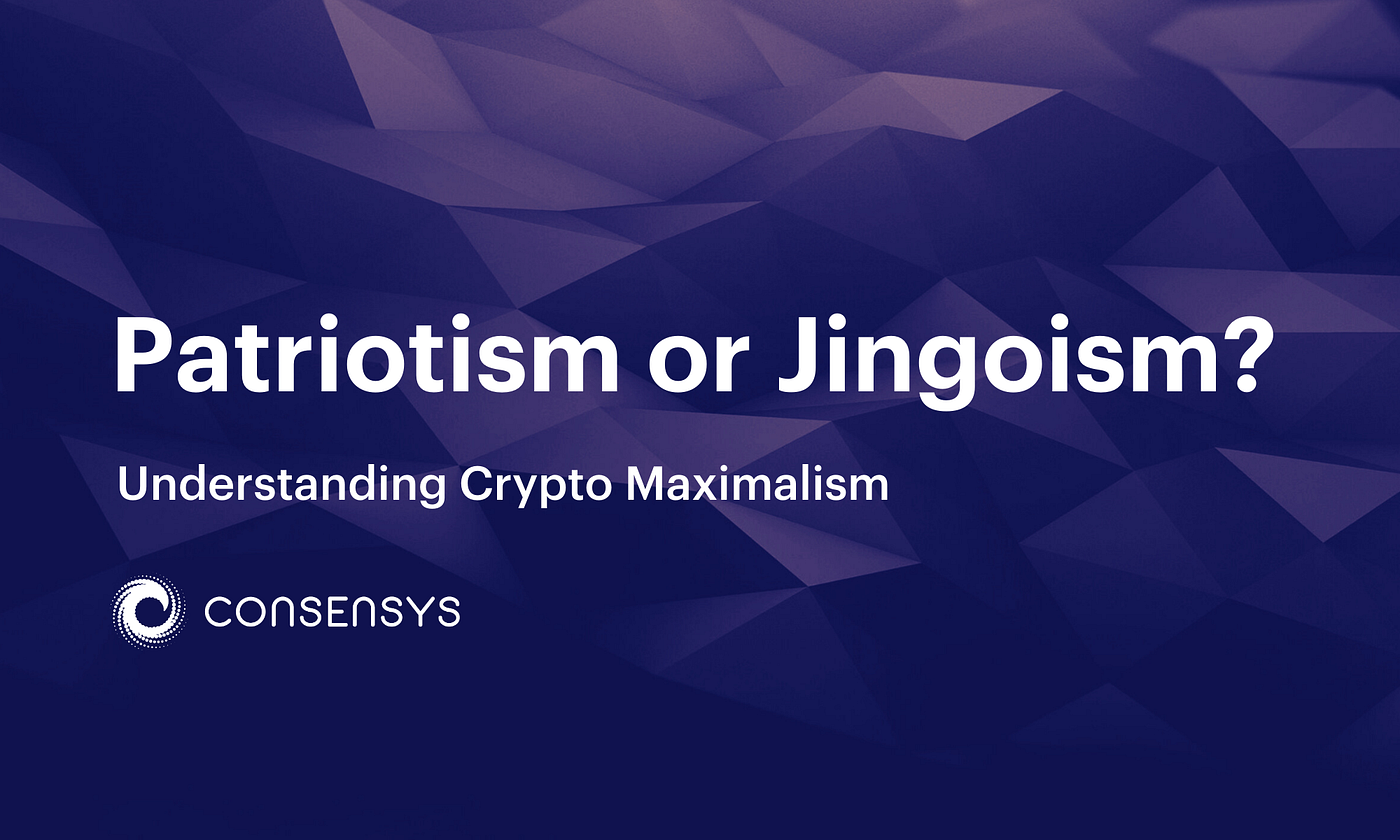 Patriotism or Jingoism?

Understanding Crypto Maximalism

CONSENSYS